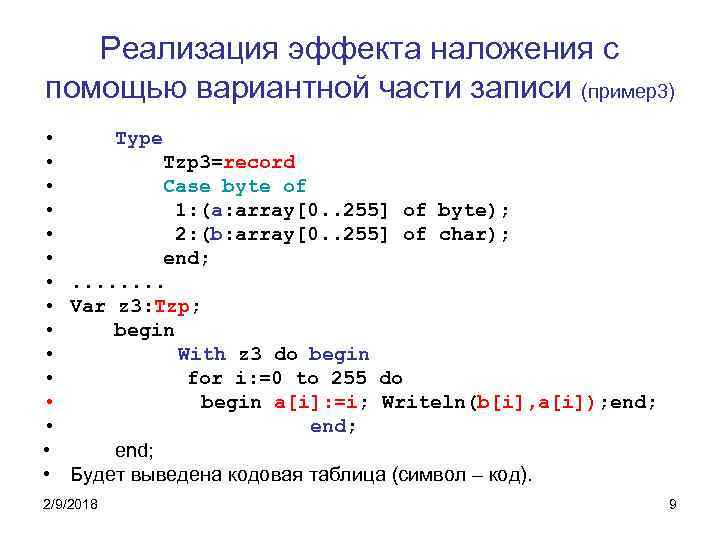 Реализация эффекта наложения с помощью вариантной части записи (пример3)

• Type
• Tzp3=record
• Case byte of
• 1:(a:array[0..255] of byte);
• 2:(b:array[0..255] of char);
• end;
• ........
• Var z3:Tzp;
• begin
• With z3 do begin
• for i:=0 to 255 do
• begin a[i]:=i; Writeln(b[i],a[i]);end;
• end;
• end;
• Будет выведена кодовая таблица (символ – код).

2/9/2018

9